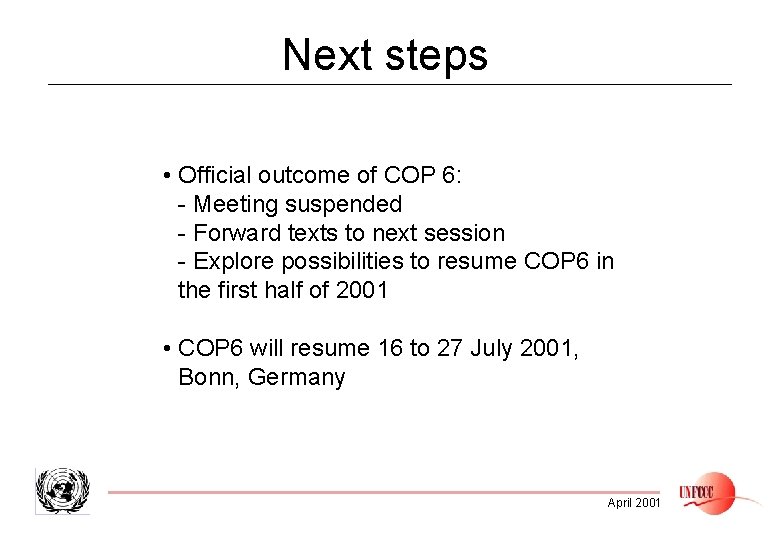 Next steps

• Official outcome of COP 6:
- Meeting suspended
- Forward texts to next session
- Explore possibilities to resume COP6 in the first half of 2001

• COP6 will resume 16 to 27 July 2001, Bonn, Germany

April 2001

UNFCCC